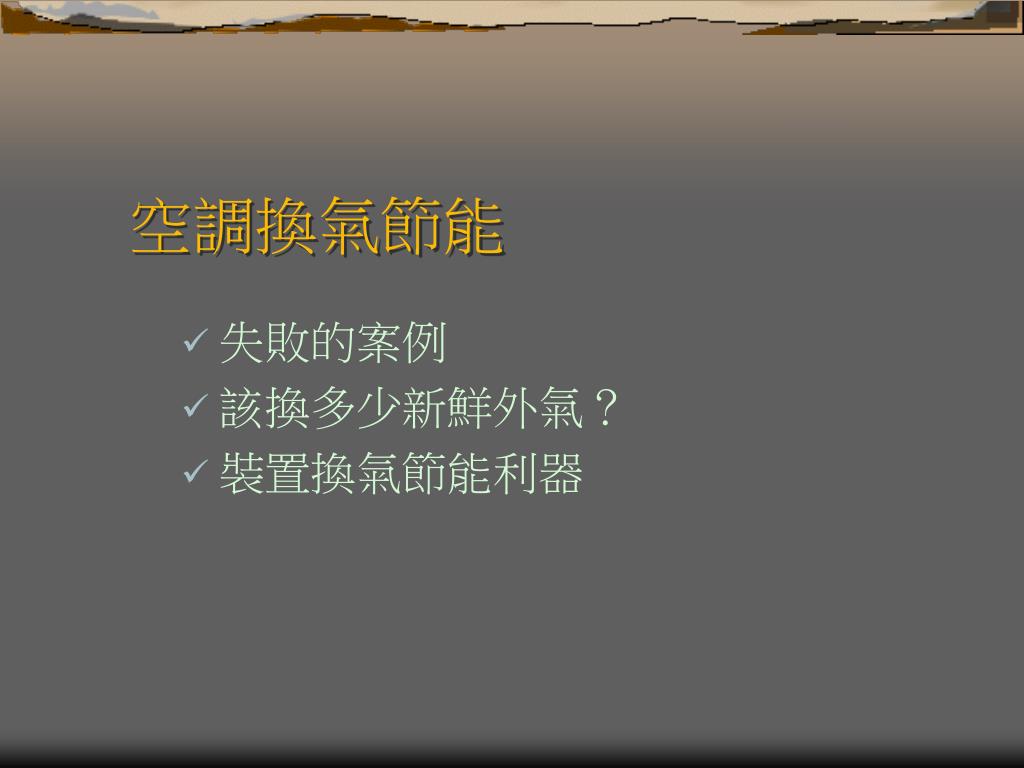 空調換氣節能

✓ 失敗的案例
✓ 該換多少新鮮外氣？
✓ 裝置換氣節能利器